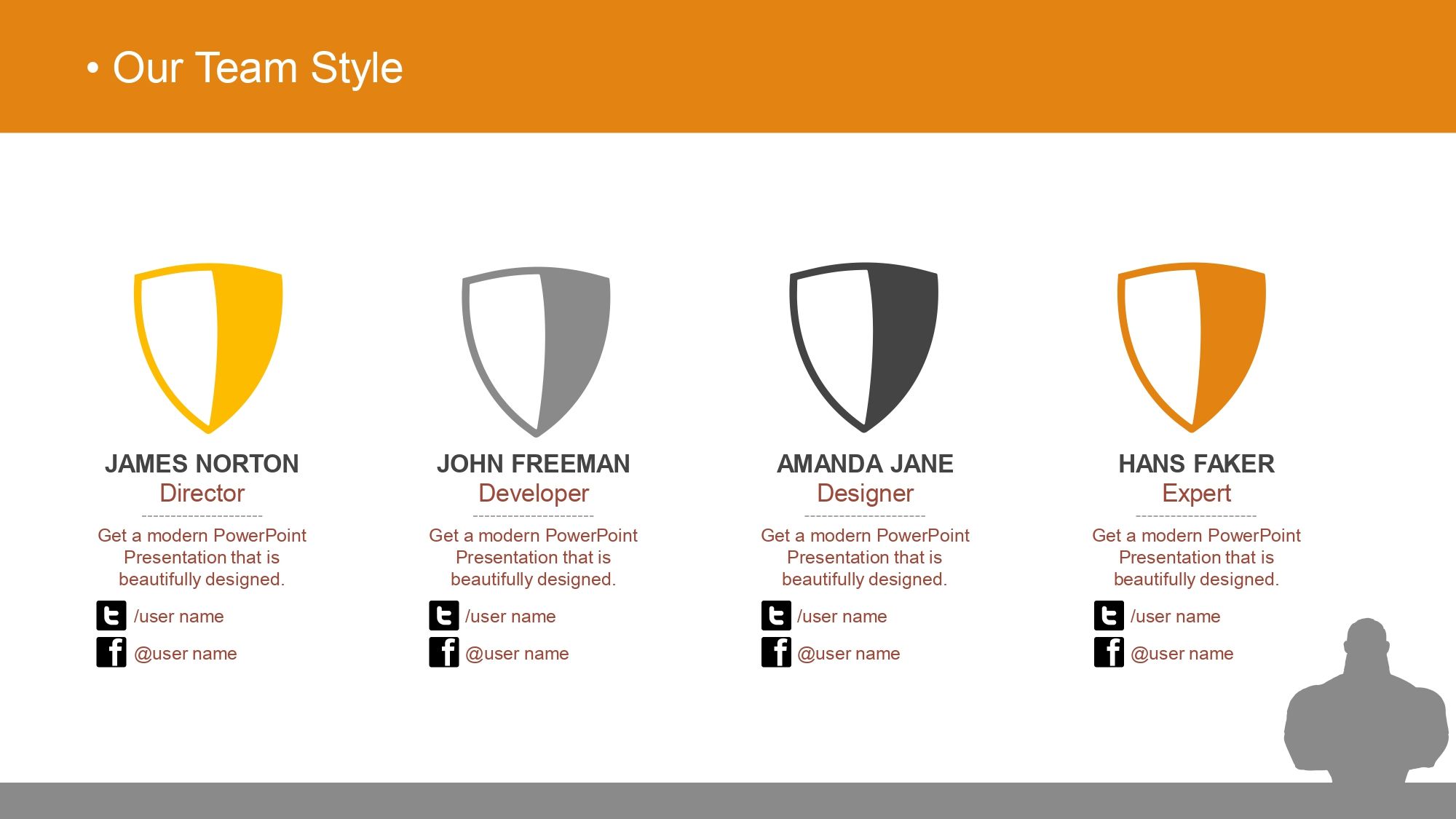 • Our Team Style

JAMES NORTON
Director

Get a modern PowerPoint Presentation that is beautifully designed.

/user name

@user name

JOHN FREEMAN
Developer

Get a modern PowerPoint Presentation that is beautifully designed.

/user name

@user name

AMANDA JANE
Designer

Get a modern PowerPoint Presentation that is beautifully designed.

/user name

@user name

HANS FAKER
Expert

Get a modern PowerPoint Presentation that is beautifully designed.

/user name

@user name